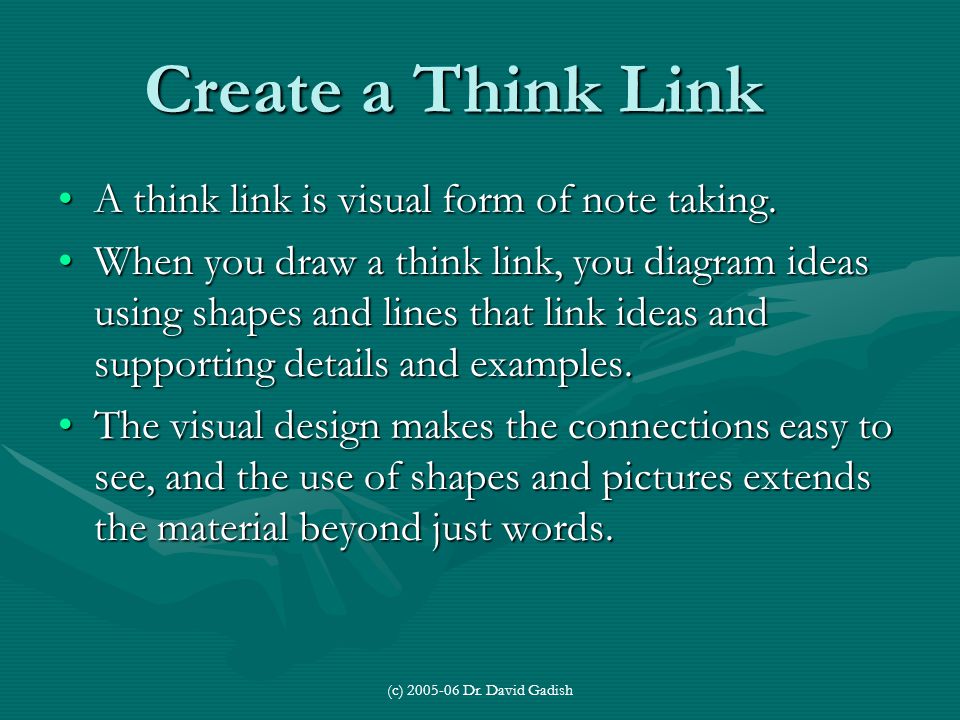 Create a Think Link

• A think link is visual form of note taking.

• When you draw a think link, you diagram ideas using shapes and lines that link ideas and supporting details and examples.

• The visual design makes the connections easy to see, and the use of shapes and pictures extends the material beyond just words.

(c) 2005-06 Dr. David Gadish